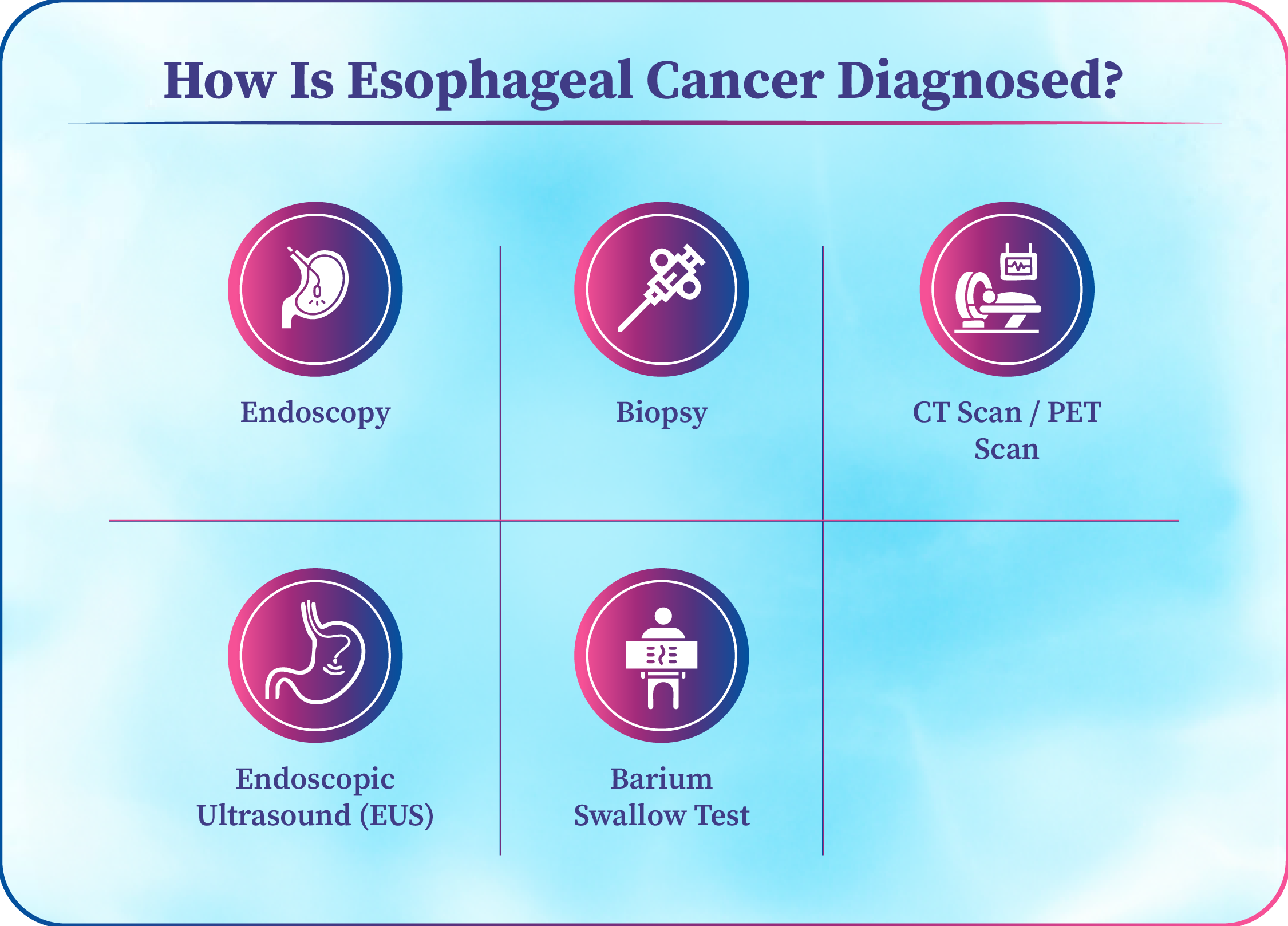 How Is Esophageal Cancer Diagnosed?

Endoscopy

Biopsy

CT Scan / PET Scan

Endoscopic Ultrasound (EUS)

Barium Swallow Test